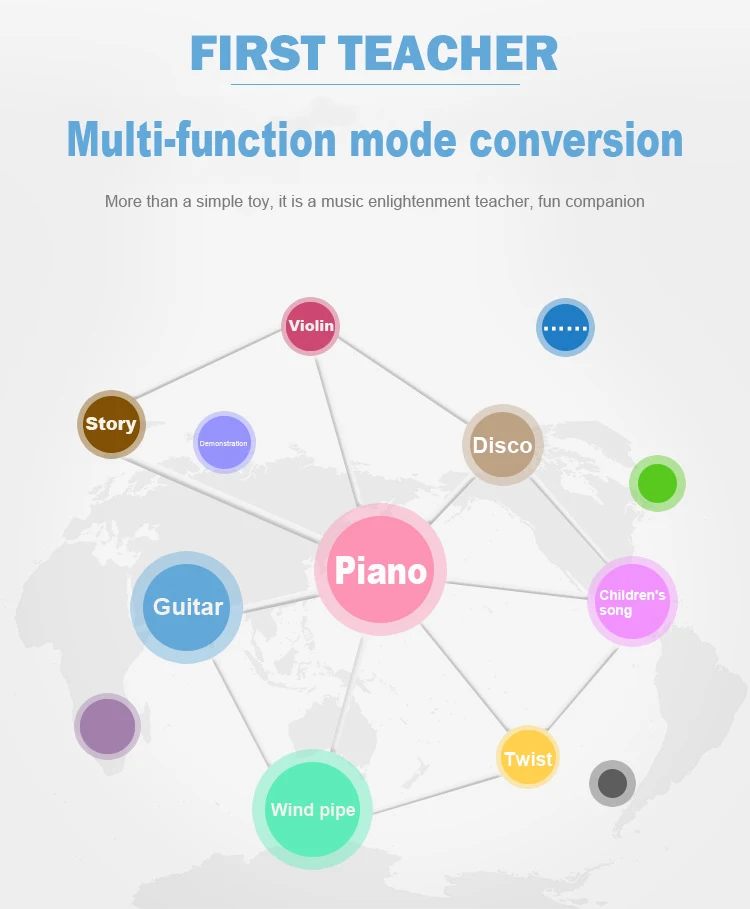 FIRST TEACHER

Multi-function mode conversion

More than a simple toy, it is a music enlightenment teacher, fun companion

Violin

......

Story

Demonstration

Disco

Piano

Guitar

Children's song

Twist

Wind pipe